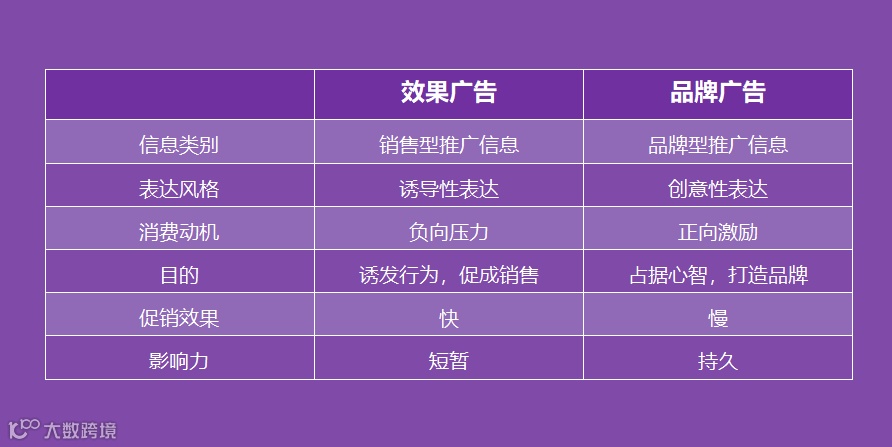 | | 效果广告 | 品牌广告 |
|---|---|---|
| 信息类别 | 销售型推广信息 | 品牌型推广信息 |
| 表达风格 | 诱导性表达 | 创意性表达 |
| 消费动机 | 负向压力 | 正向激励 |
| 目的 | 诱发行为，促成销售 | 占据心智，打造品牌 |
| 促销效果 | 快 | 慢 |
| 影响力 | 短暂 | 持久 |

大数跨境